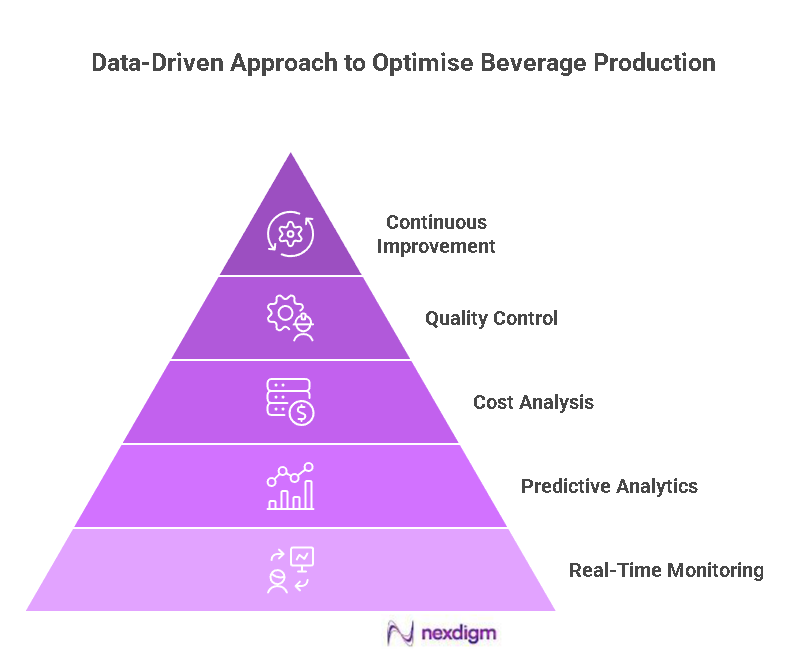 Data-Driven Approach to Optimise Beverage Production

Continuous Improvement

Quality Control

Cost Analysis

Predictive Analytics

Real-Time Monitoring

nexdigm